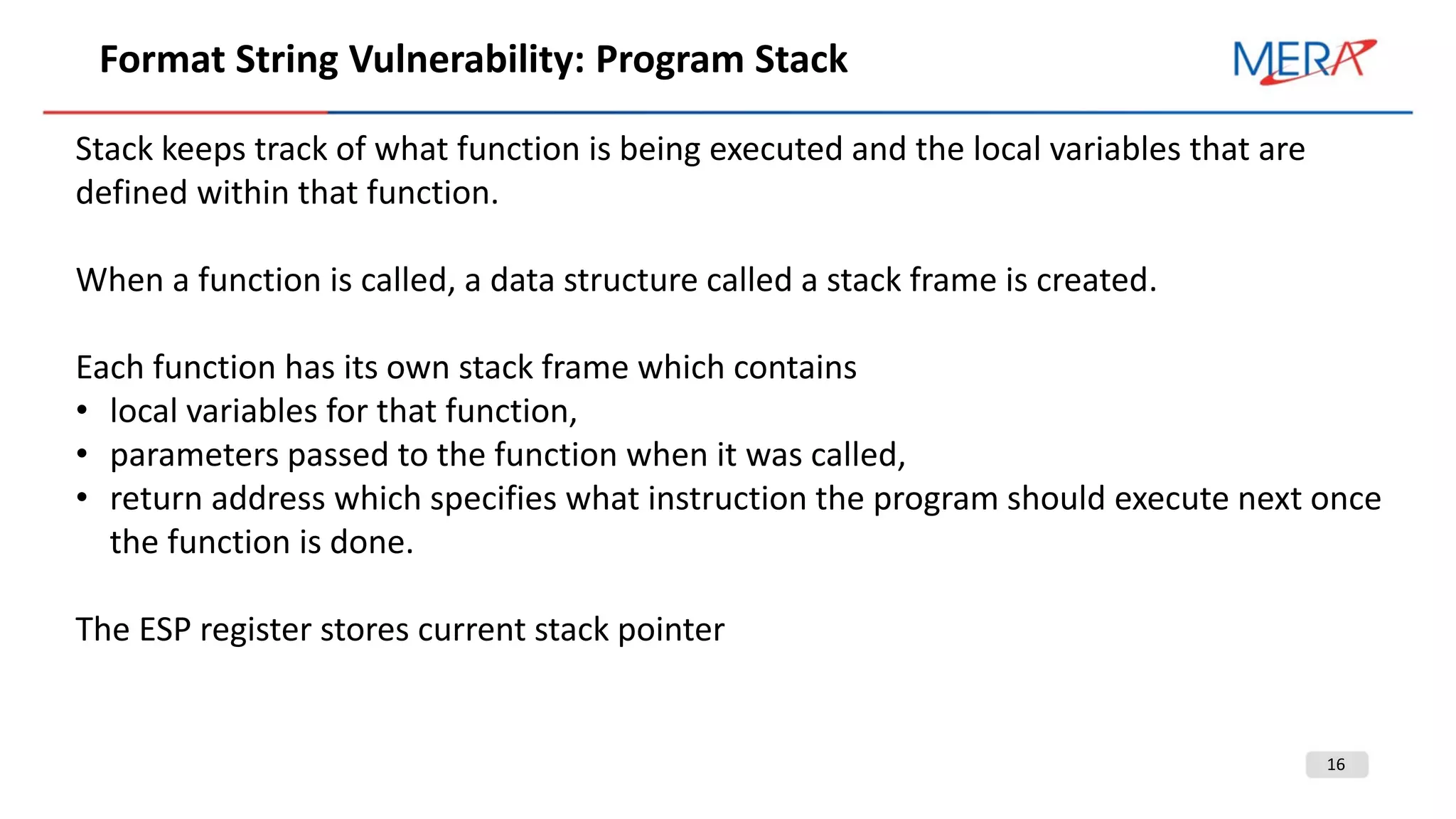 Format String Vulnerability: Program Stack

MERA

Stack keeps track of what function is being executed and the local variables that are defined within that function.

When a function is called, a data structure called a stack frame is created.

Each function has its own stack frame which contains
• local variables for that function,
• parameters passed to the function when it was called,
• return address which specifies what instruction the program should execute next once the function is done.

The ESP register stores current stack pointer

16